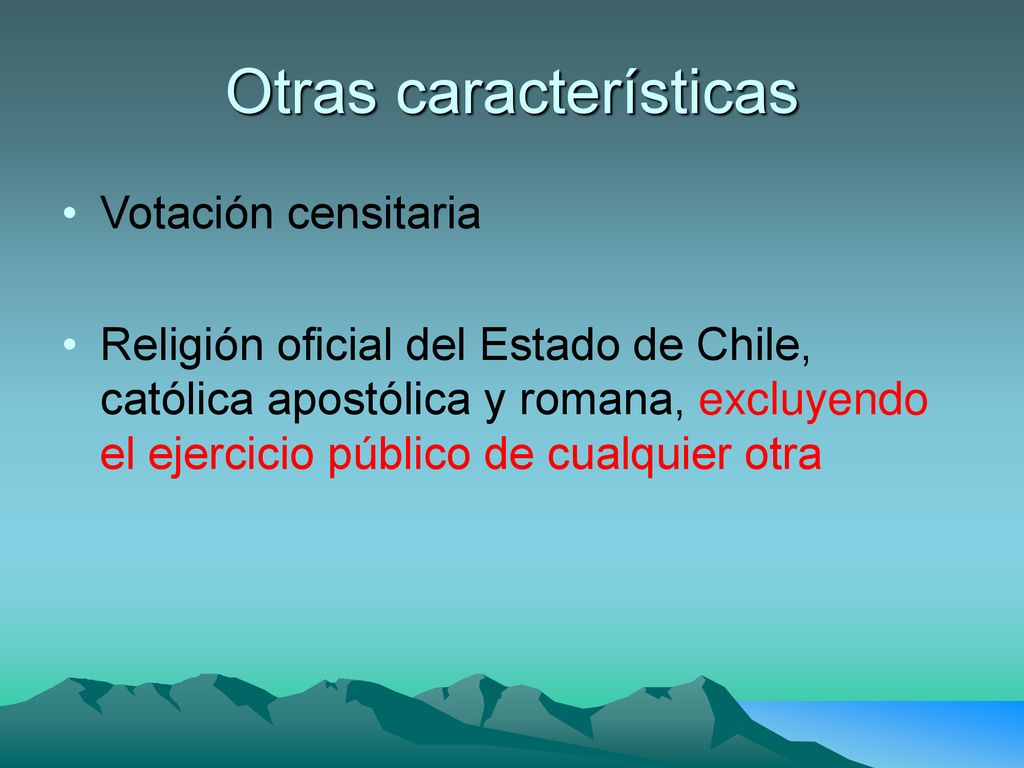 Otras características

• Votación censitaria

• Religión oficial del Estado de Chile, católica apostólica y romana, excluyendo el ejercicio público de cualquier otra